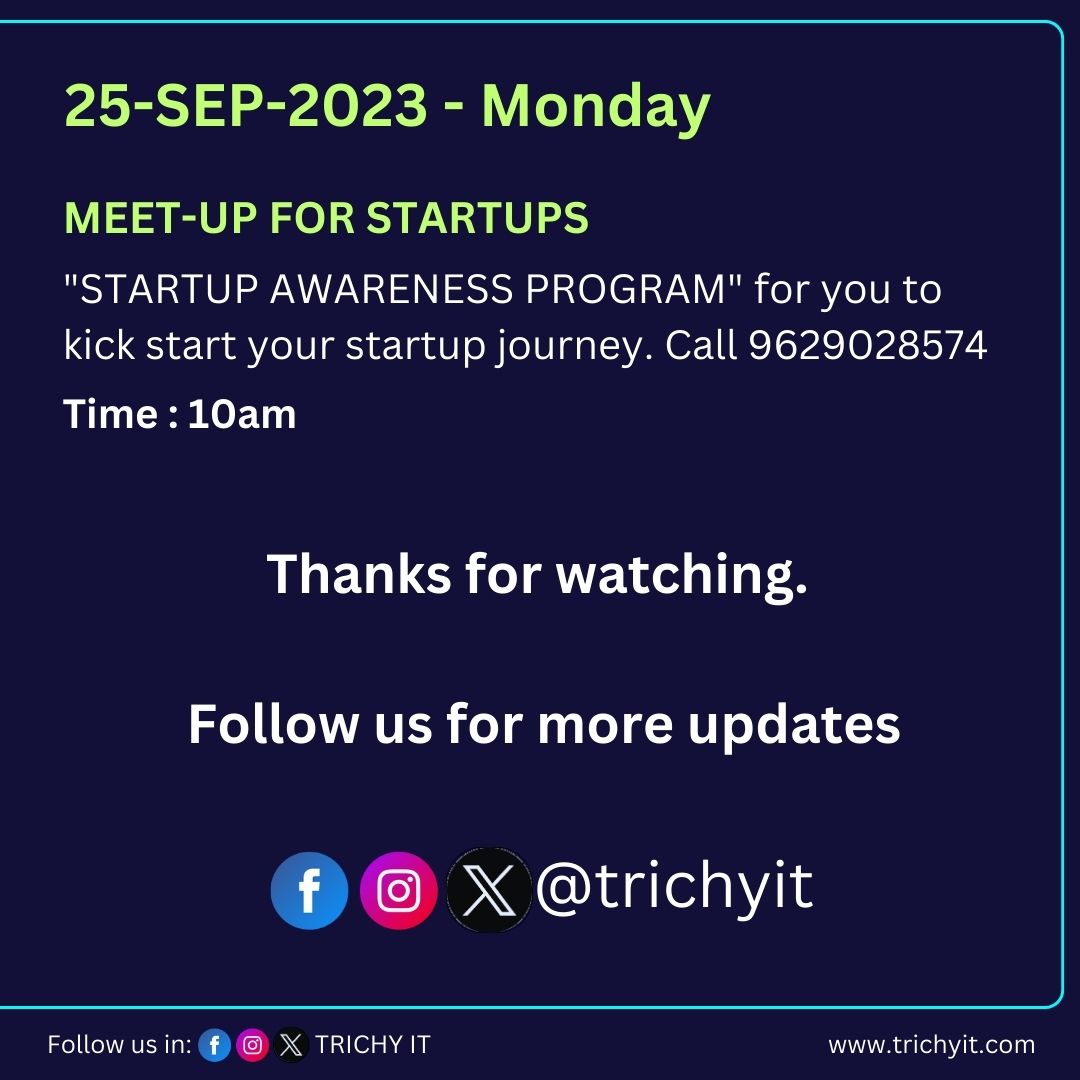 25-SEP-2023 - Monday

MEET-UP FOR STARTUPS

"STARTUP AWARENESS PROGRAM" for you to kick start your startup journey. Call 9629028574

Time : 10am

Thanks for watching.

Follow us for more updates

@trichyit

Follow us in: TRICHY IT

www.trichyit.com